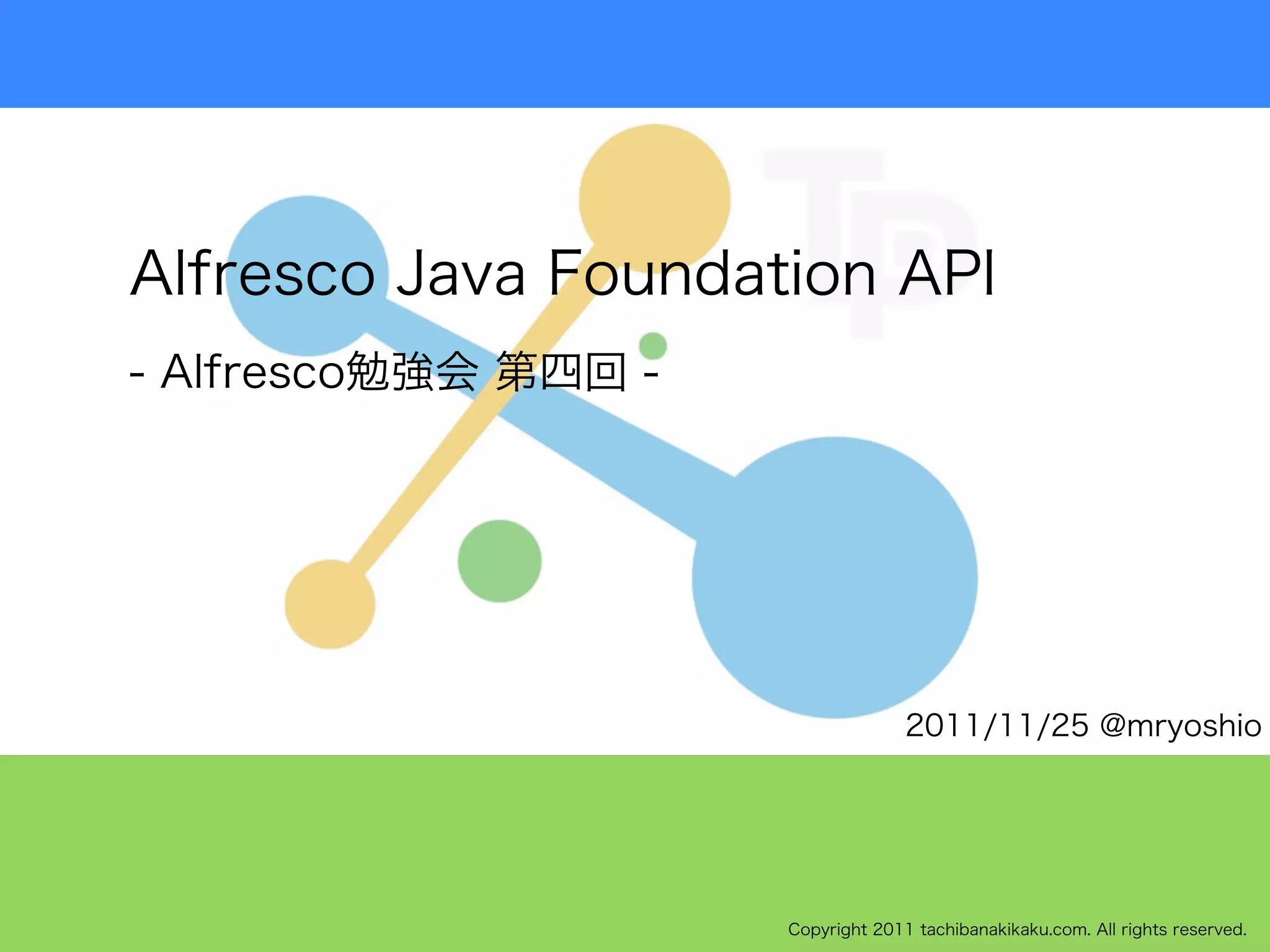 Alfresco Java Foundation API

- Alfresco勉強会 第四回 -

2011/11/25 @mryoshio

Copyright 2011 tachibanakikaku.com. All rights reserved.